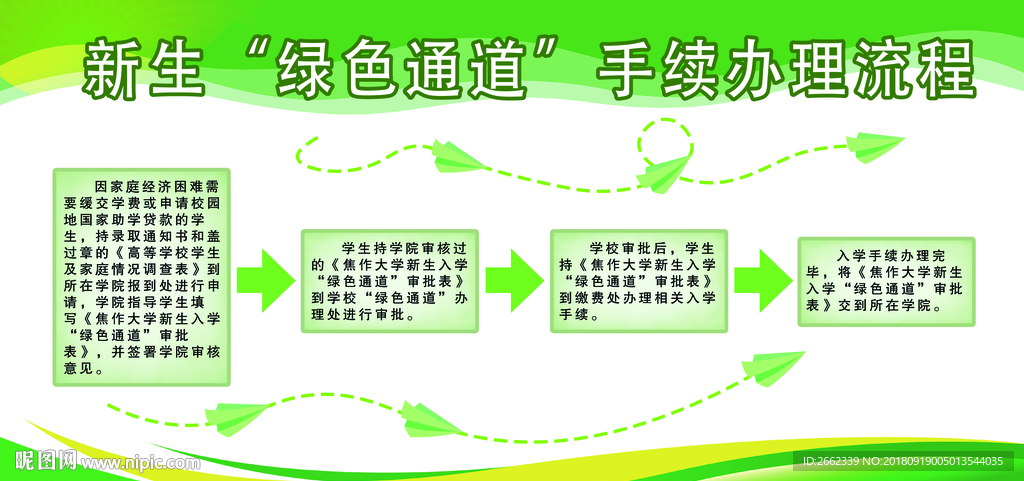 新生“绿色通道”手续办理流程

因家庭经济困难需要缓交学费或申请校园地国家助学贷款的学生，持录取通知书和盖过章的《高等学校学生及家庭情况调查表》到所在学院报到处进行申请，学院指导学生填写《焦作大学新生入学“绿色通道”审批表》，并签署学院审核意见。

学生持学院审核过的《焦作大学新生入学“绿色通道”审批表》到学校“绿色通道”办理处进行审批。

学校审批后，学生持《焦作大学新生入学“绿色通道”审批表》到缴费处办理相关入学手续。

入学手续办理完毕，将《焦作大学新生入学“绿色通道”审批表》交到所在学院。

昵图网 www.nipic.com

ID:2662339 NO:20180919005013544035